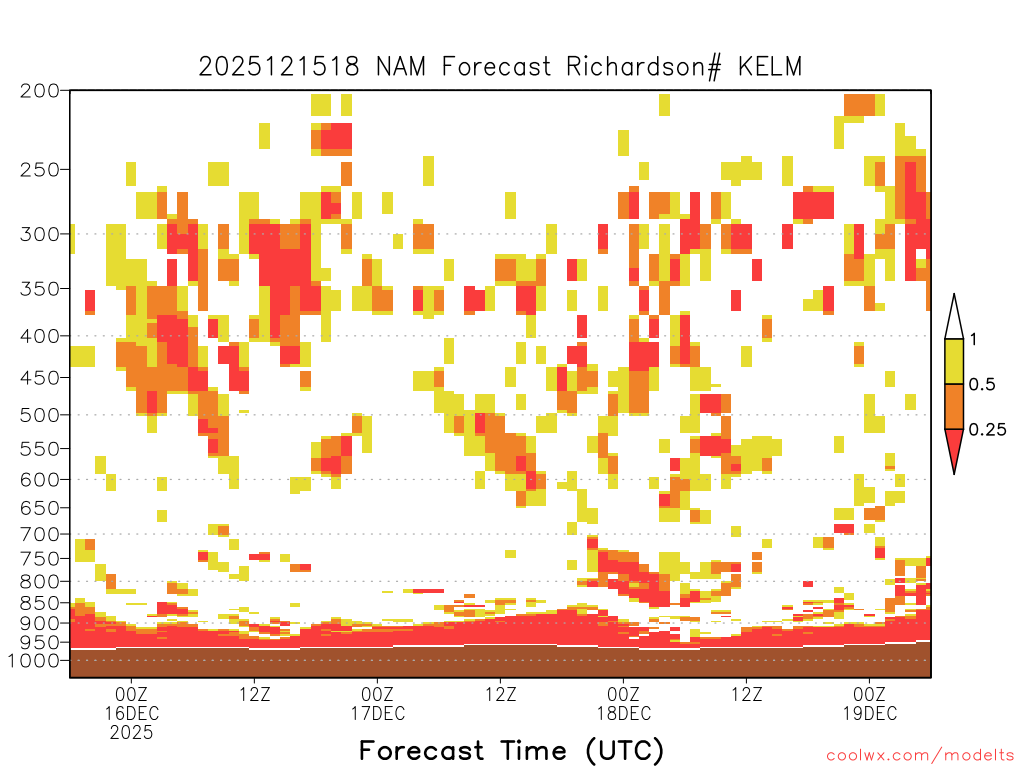 2025121518 NAM Forecast Richardson# KELM

200
250
300
350
400
450
500
550
600
650
700
750
800
850
900
950
1000

1
0.5
0.25

00Z
16DEC
2025
12Z
00Z
17DEC
12Z
00Z
18DEC
12Z
00Z
19DEC

Forecast Time (UTC)

coolwx.com/modelts